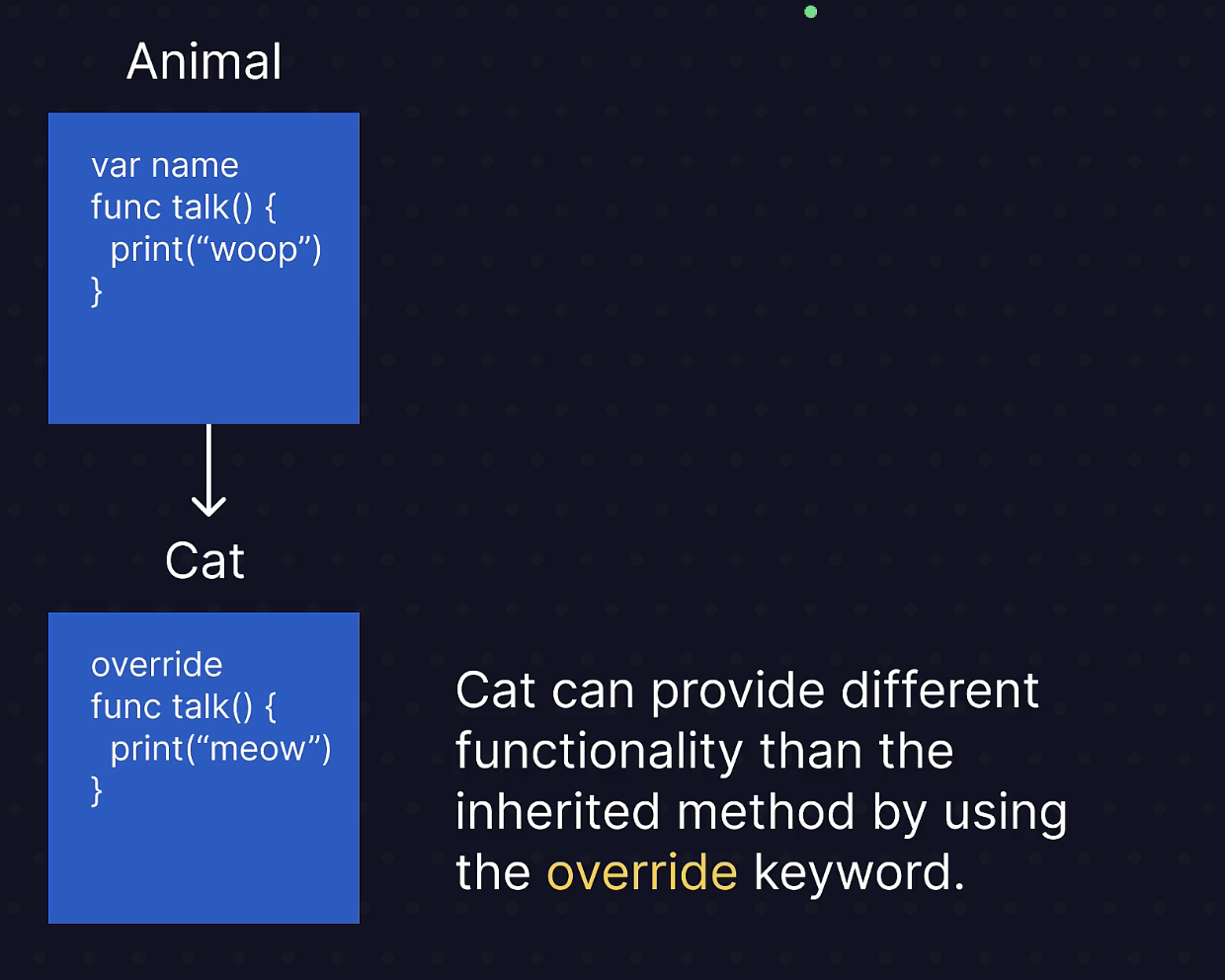 Animal

var name
func talk() {
  print(“woop”)
}

Cat

override
func talk() {
  print(“meow”)
}

Cat can provide different functionality than the inherited method by using the override keyword.